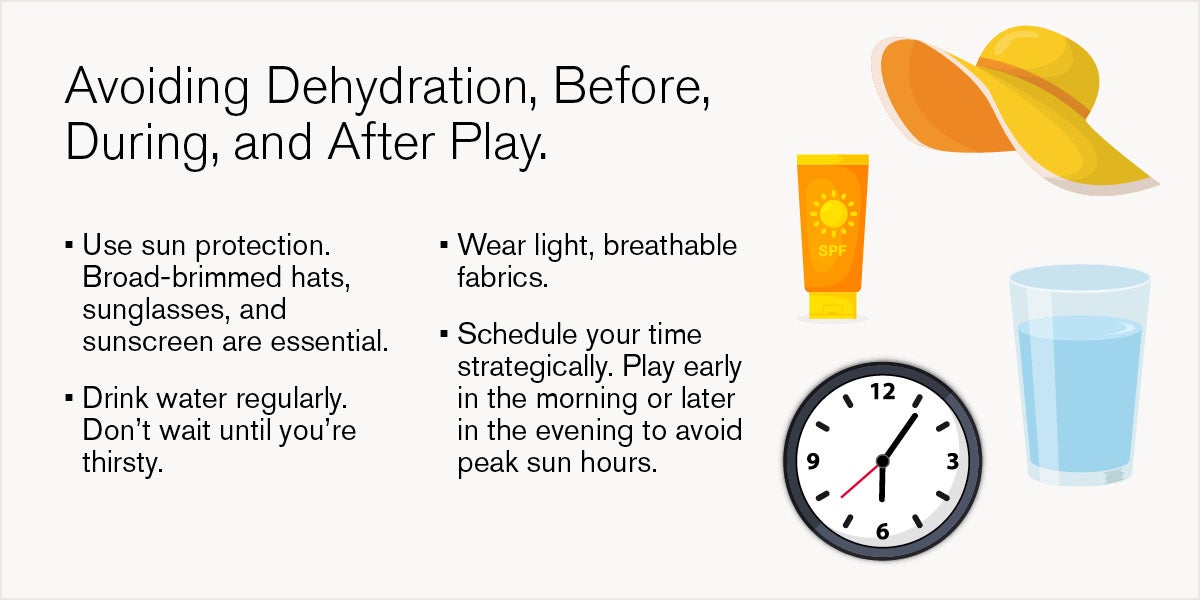 Avoiding Dehydration, Before, During, and After Play.

▪ Use sun protection. Broad-brimmed hats, sunglasses, and sunscreen are essential.

▪ Drink water regularly. Don't wait until you're thirsty.

▪ Wear light, breathable fabrics.

▪ Schedule your time strategically. Play early in the morning or later in the evening to avoid peak sun hours.

SPF

12
3
6
9